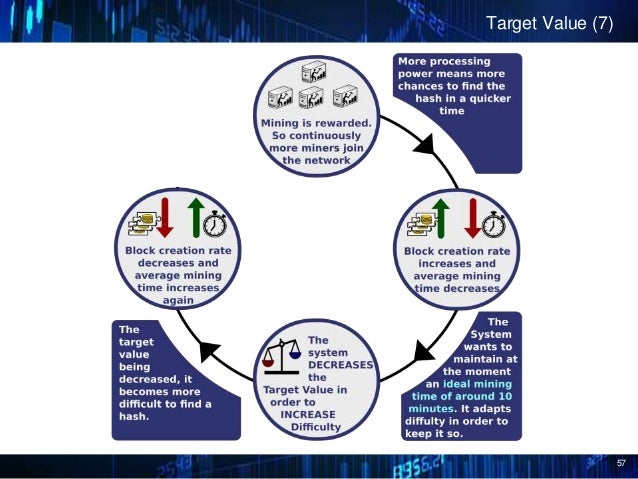 Target Value (7)

Mining is rewarded. So continuously more miners join the network

More processing power means more chances to find the hash in a quicker time

Block creation rate increases and average mining time decreases

The System wants to maintain at the moment an ideal mining time of around 10 minutes. It adapts diffulty in order to keep it so.

The system DECREASES the Target Value in order to INCREASE Difficulty

The target value being decreased, it becomes more difficult to find a hash.

Block creation rate decreases and average mining time increases again

57